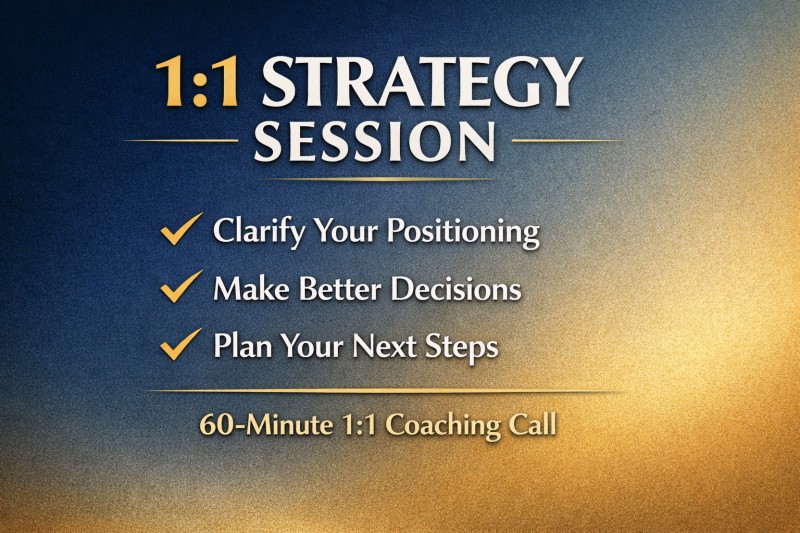 1:1 STRATEGY SESSION

✓ Clarify Your Positioning
✓ Make Better Decisions
✓ Plan Your Next Steps

60-Minute 1:1 Coaching Call